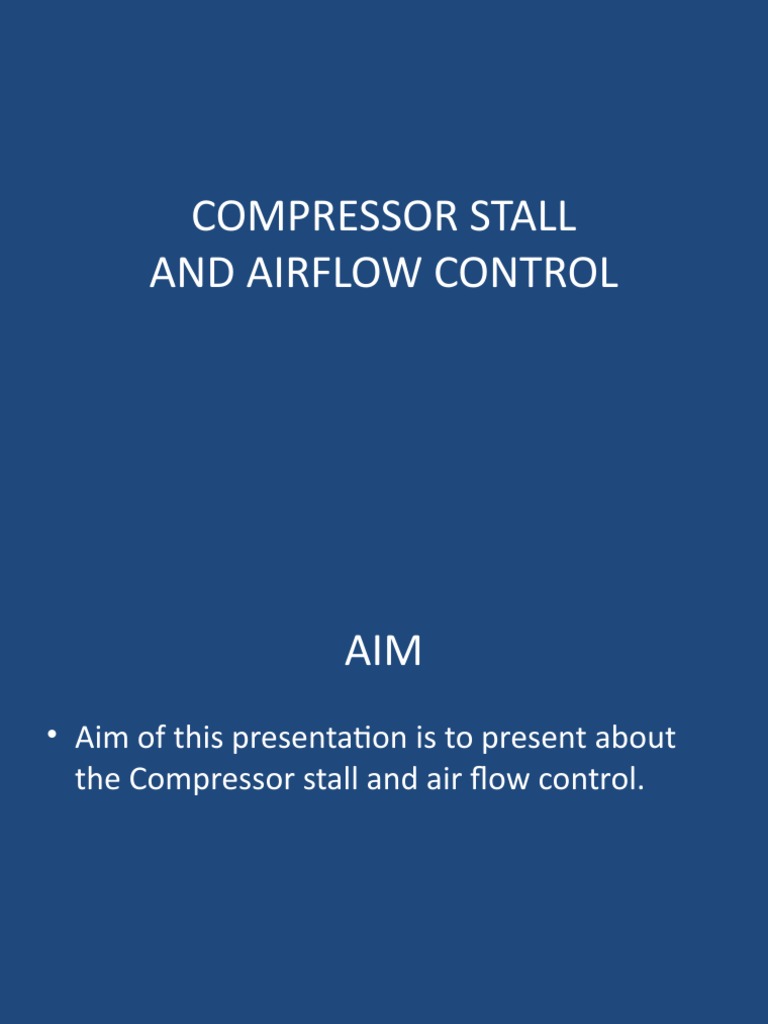 COMPRESSOR STALL
AND AIRFLOW CONTROL

AIM

• Aim of this presentation is to present about the Compressor stall and air flow control.